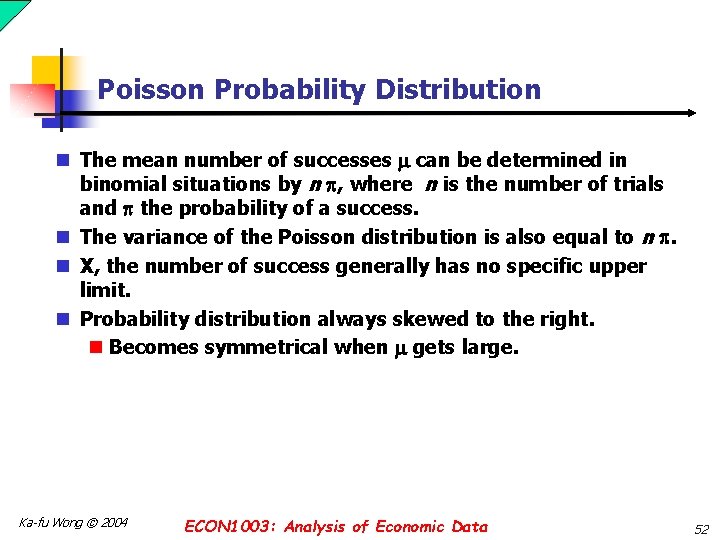 Poisson Probability Distribution

The mean number of successes $\mu$ can be determined in binomial situations by $n\pi$, where $n$ is the number of trials and $\pi$ the probability of a success.

The variance of the Poisson distribution is also equal to $n\pi$.

X, the number of success generally has no specific upper limit.

Probability distribution always skewed to the right.

Becomes symmetrical when $\mu$ gets large.

Ka-fu Wong © 2004

ECON1003: Analysis of Economic Data

52